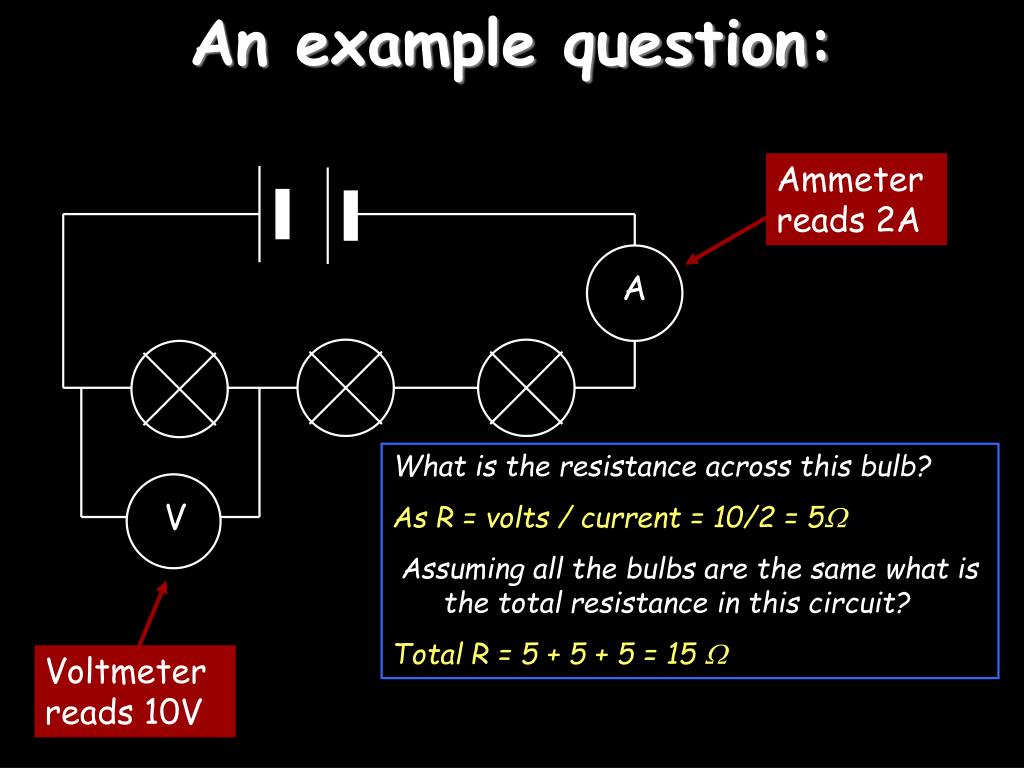 An example question:

Ammeter reads 2A

A

V

Voltmeter reads 10V

What is the resistance across this bulb?

As R = volts / current = 10/2 = 5$\Omega$

Assuming all the bulbs are the same what is the total resistance in this circuit?

Total R = 5 + 5 + 5 = 15 $\Omega$